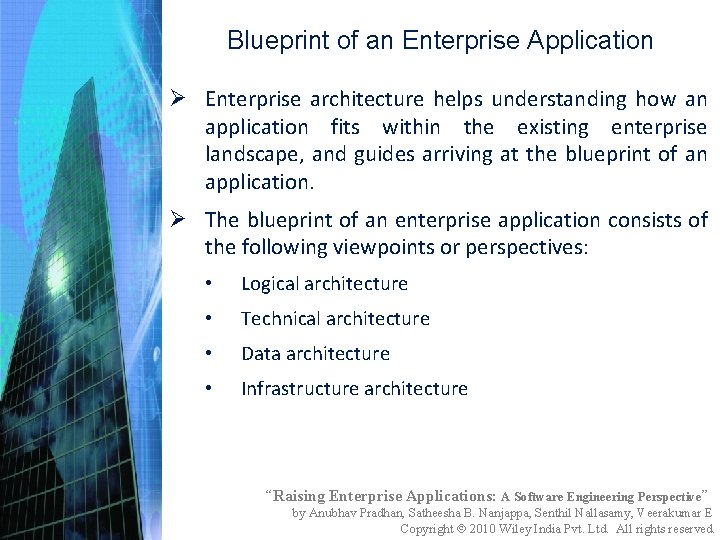 Blueprint of an Enterprise Application

➢ Enterprise architecture helps understanding how an application fits within the existing enterprise landscape, and guides arriving at the blueprint of an application.

➢ The blueprint of an enterprise application consists of the following viewpoints or perspectives:

• Logical architecture
• Technical architecture
• Data architecture
• Infrastructure architecture

"Raising Enterprise Applications: A Software Engineering Perspective"
by Anubhav Pradhan, Satheesha B. Nanjappa, Senthil Nallasamy, Veerakumar E
Copyright © 2010 Wiley India Pvt. Ltd. All rights reserved.